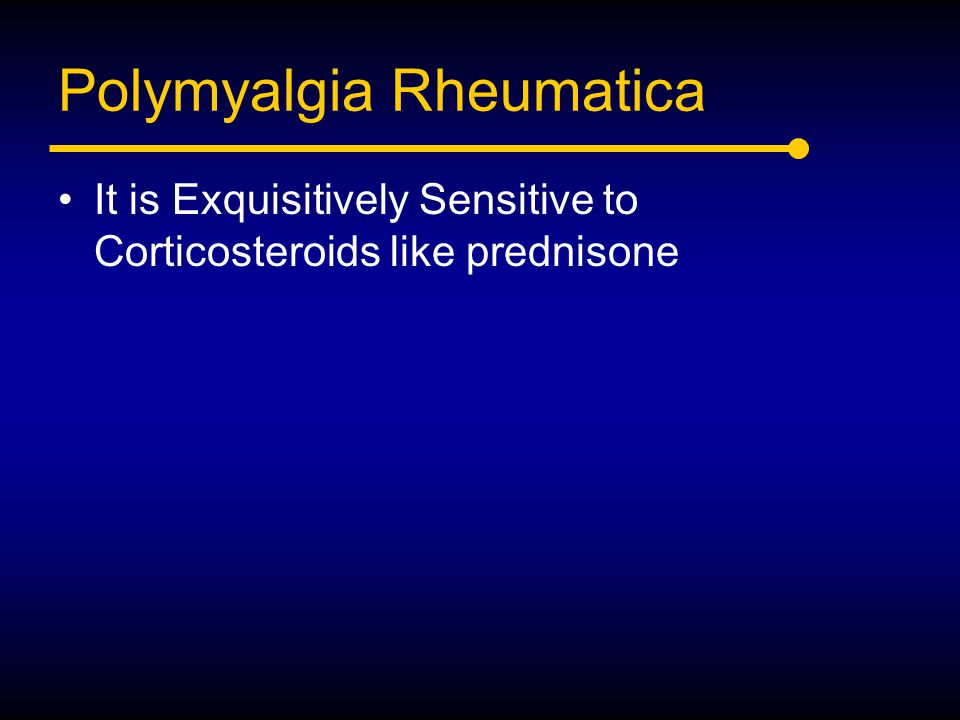 Polymyalgia Rheumatica

• It is Exquisitively Sensitive to Corticosteroids like prednisone